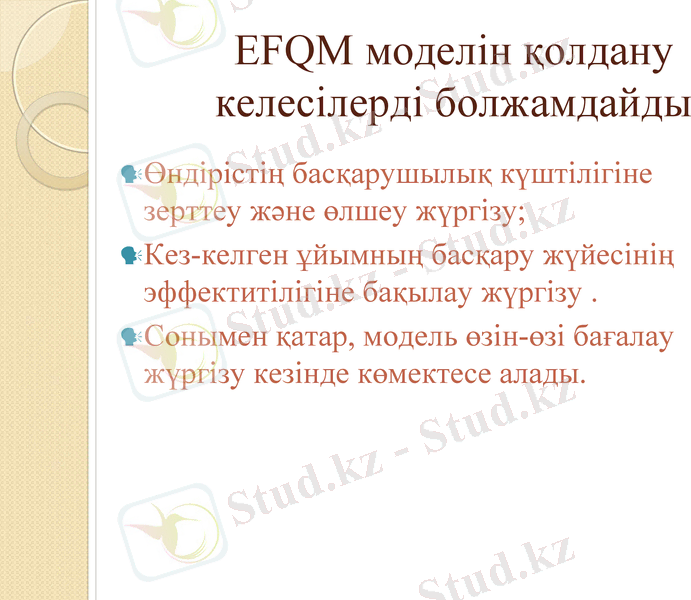 EFQM моделін қолдану келесілерді болжамдайды

Өндірістің басқарушылық күштілігіне зерттеу және өлшеу жүргізу;

Кез-келген ұйымның басқару жүйесінің эффектитілігіне бақылау жүргізу .

Сонымен қатар, модель өзін-өзі бағалау жүргізу кезінде көмектесе алады.

Stud.kz - Stud.kz